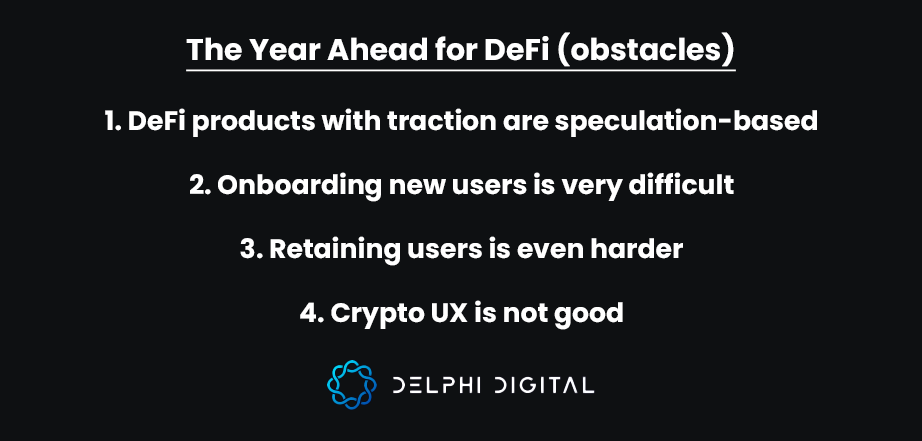 The Year Ahead for DeFi (obstacles)

1. DeFi products with traction are speculation-based

2. Onboarding new users is very difficult

3. Retaining users is even harder

4. Crypto UX is not good

DELPHI DIGITAL